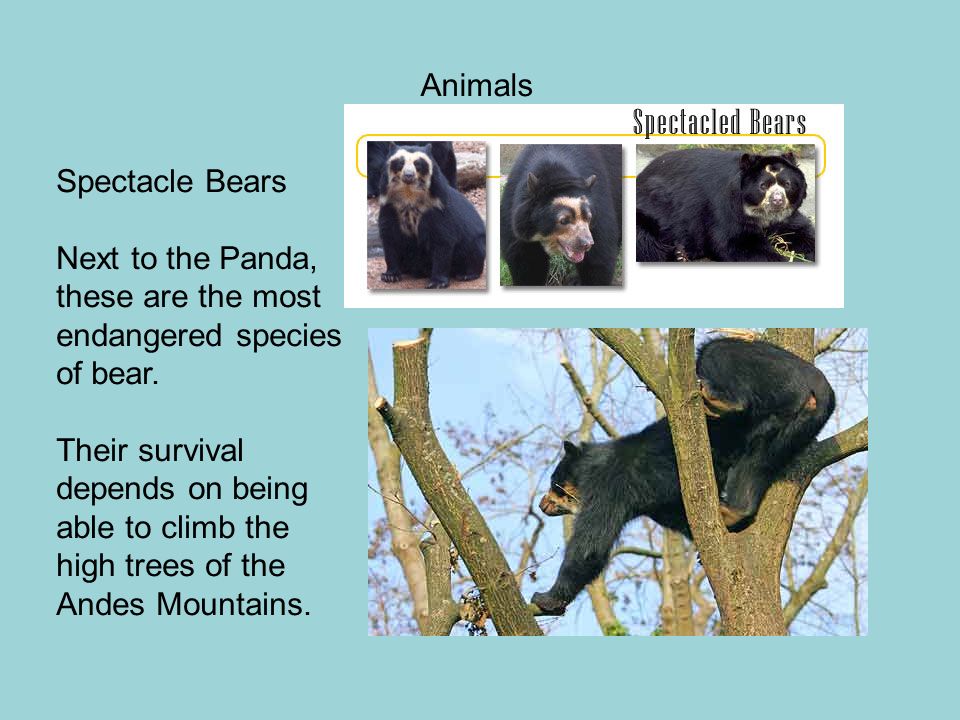 Animals

Spectacled Bears

Spectacle Bears

Next to the Panda, these are the most endangered species of bear.

Their survival depends on being able to climb the high trees of the Andes Mountains.